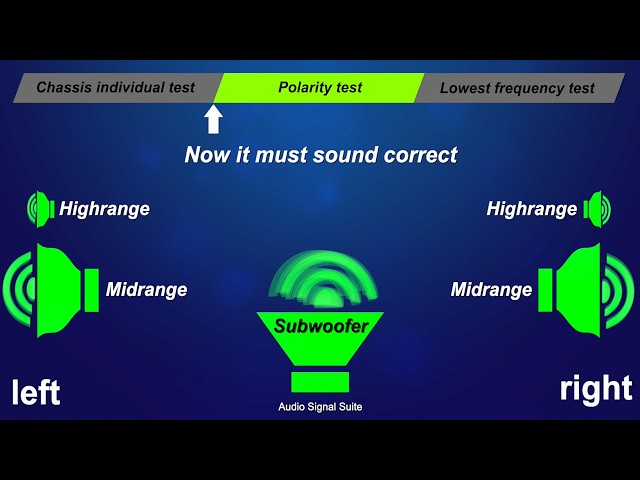 Chassis individual test
Polarity test
Lowest frequency test

Now it must sound correct

Highrange
Highrange

Midrange
Midrange

Subwoofer

left
right

Audio Signal Suite